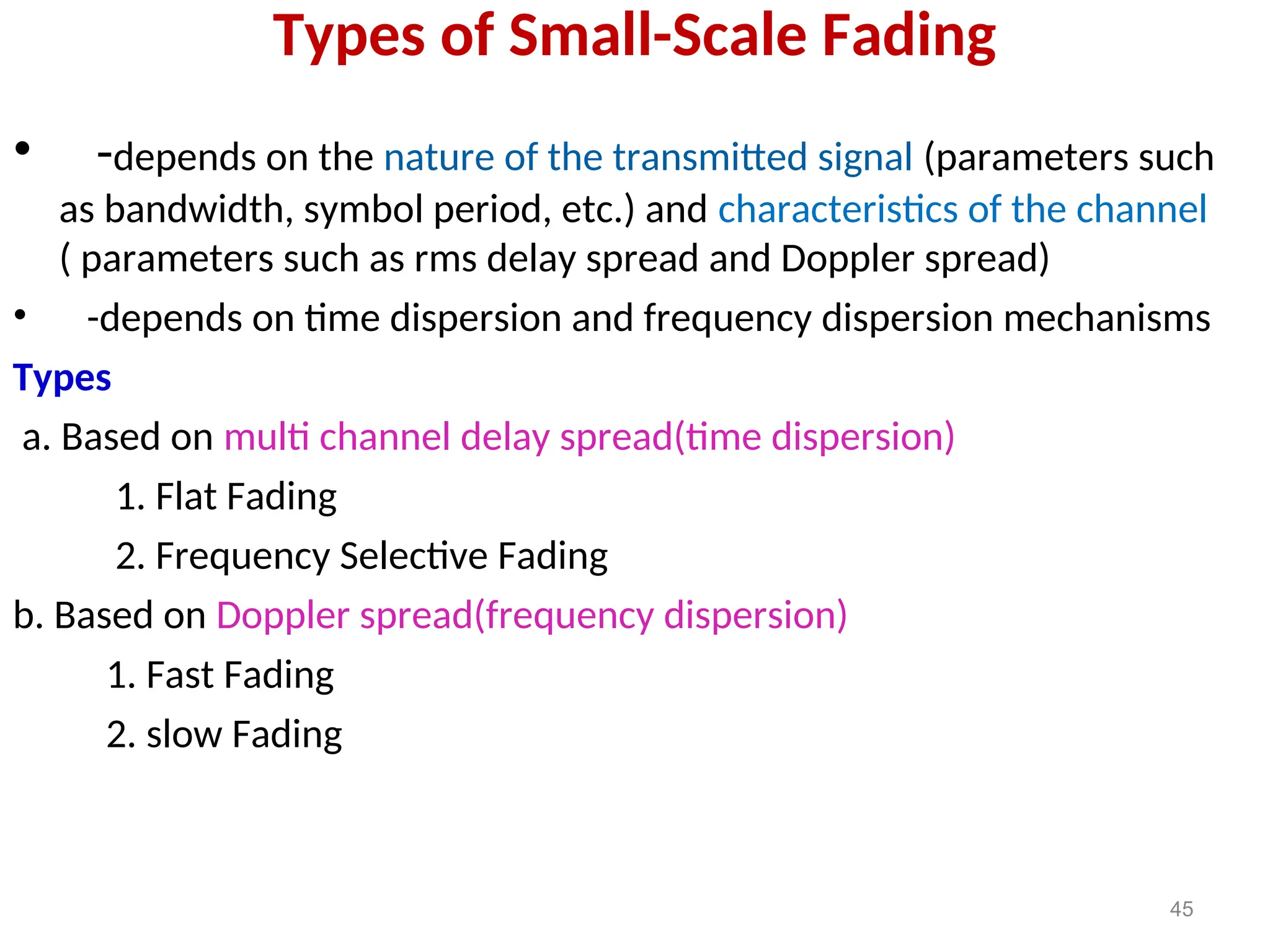 Types of Small-Scale Fading

• -depends on the nature of the transmitted signal (parameters such as bandwidth, symbol period, etc.) and characteristics of the channel ( parameters such as rms delay spread and Doppler spread)

• -depends on time dispersion and frequency dispersion mechanisms

Types

a. Based on multi channel delay spread(time dispersion)

1. Flat Fading

2. Frequency Selective Fading

b. Based on Doppler spread(frequency dispersion)

1. Fast Fading

2. slow Fading

45